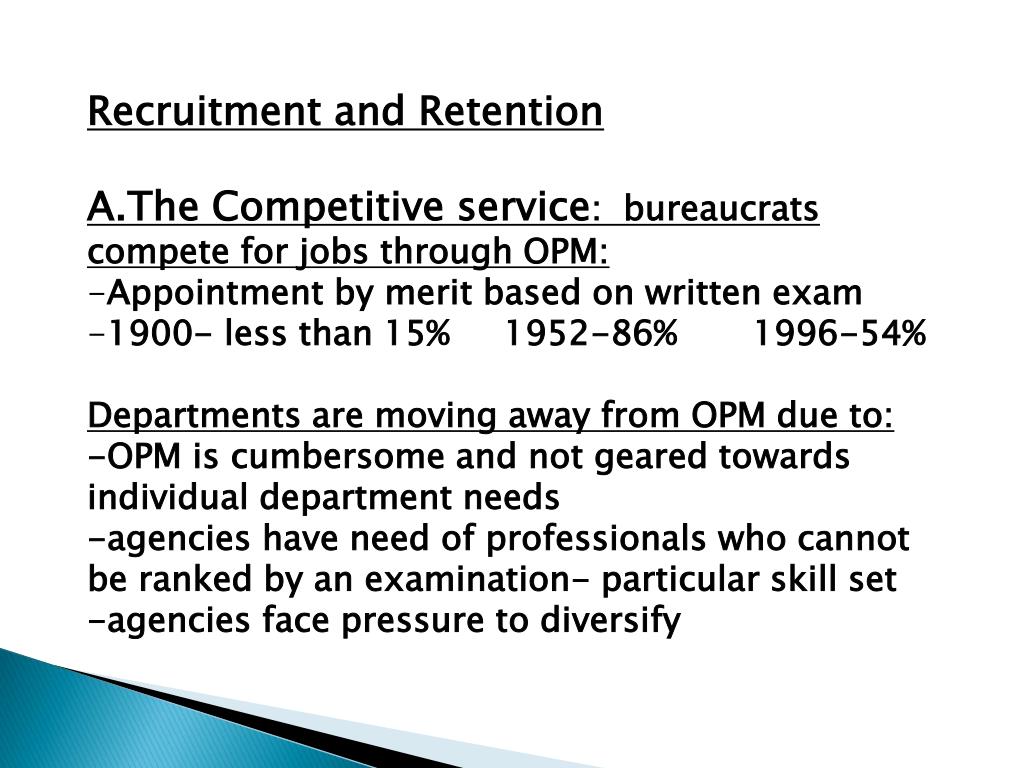 Recruitment and Retention

A.The Competitive service: bureaucrats compete for jobs through OPM:
-Appointment by merit based on written exam
-1900- less than 15% 1952-86% 1996-54%

Departments are moving away from OPM due to:
-OPM is cumbersome and not geared towards individual department needs
-agencies have need of professionals who cannot be ranked by an examination- particular skill set
-agencies face pressure to diversify